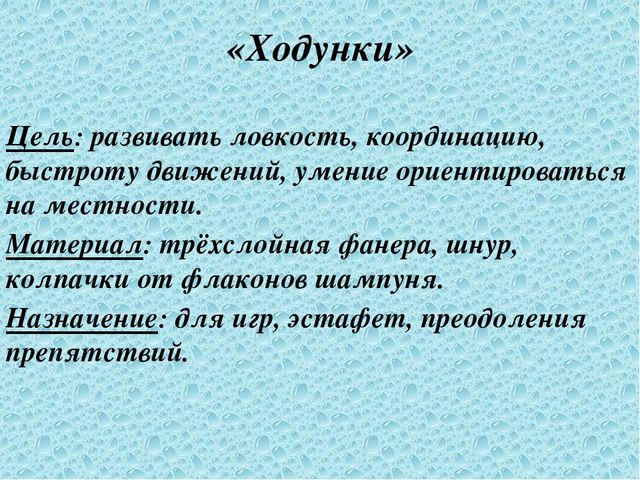 «Ходунки»

Цель: развивать ловкость, координацию, быстроту движений, умение ориентироваться на местности.

Материал: трёхслойная фанера, шнур, колпачки от флаконов шампуня.

Назначение: для игр, эстафет, преодоления препятствий.